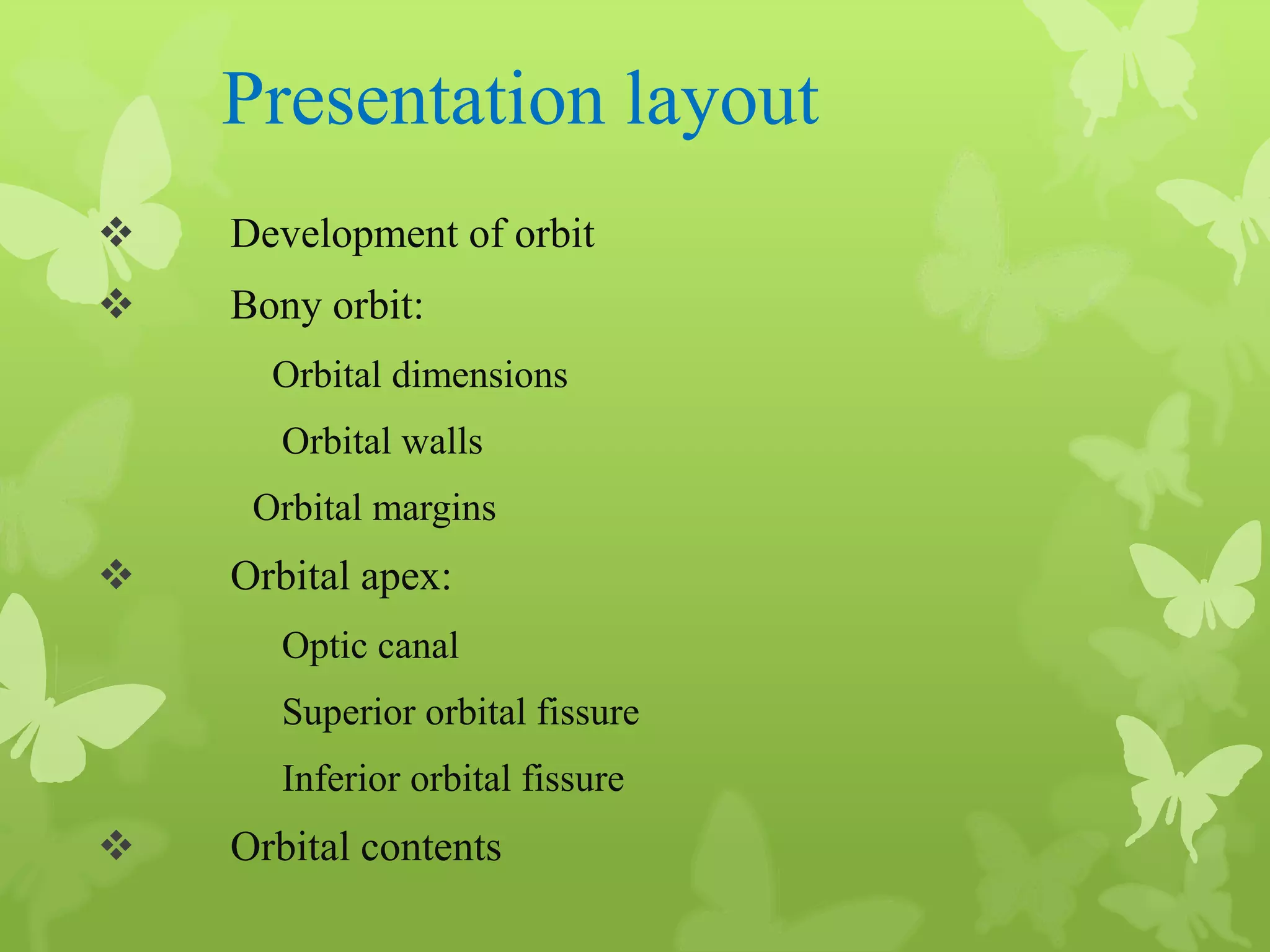 Presentation layout

❖ Development of orbit
❖ Bony orbit:
Orbital dimensions
Orbital walls
Orbital margins
❖ Orbital apex:
Optic canal
Superior orbital fissure
Inferior orbital fissure
❖ Orbital contents